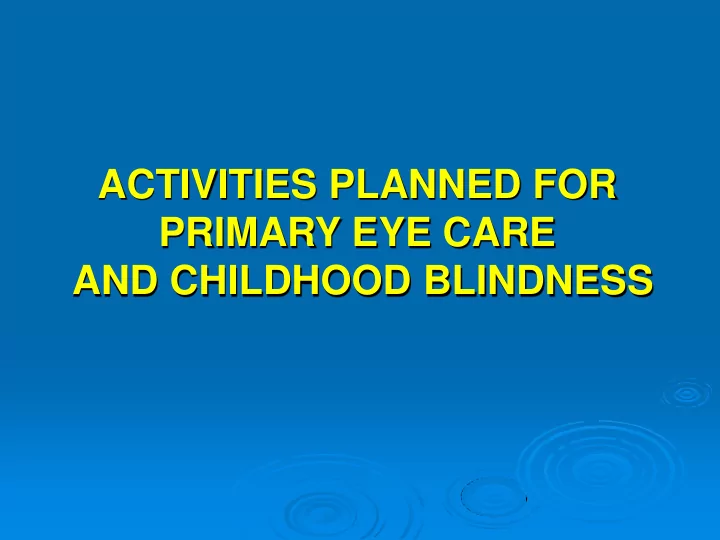 ACTIVITIES PLANNED FOR PRIMARY EYE CARE AND CHILDHOOD BLINDNESS